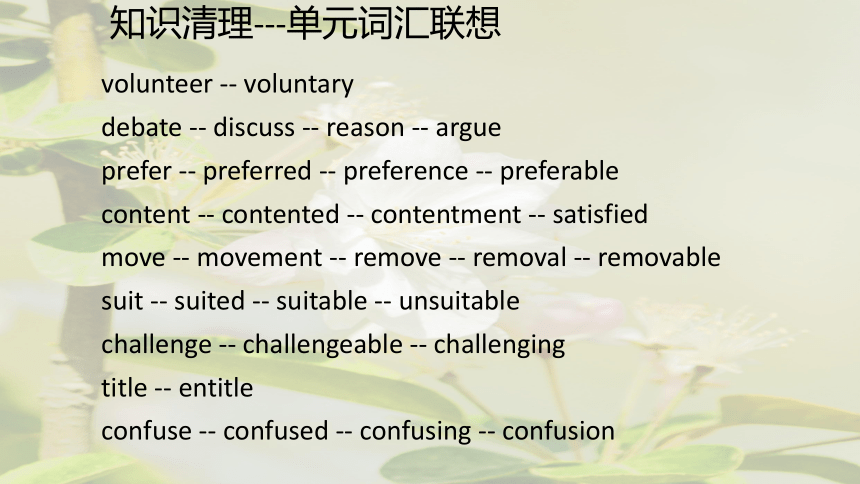 知识清理---单元词汇联想

volunteer -- voluntary

debate -- discuss -- reason -- argue

prefer -- preferred -- preference -- preferable

content -- contented -- contentment -- satisfied

move -- movement -- remove -- removal -- removable

suit -- suited -- suitable -- unsuitable

challenge -- challengeable -- challenging

title -- entitle

confuse -- confused -- confusing -- confusion